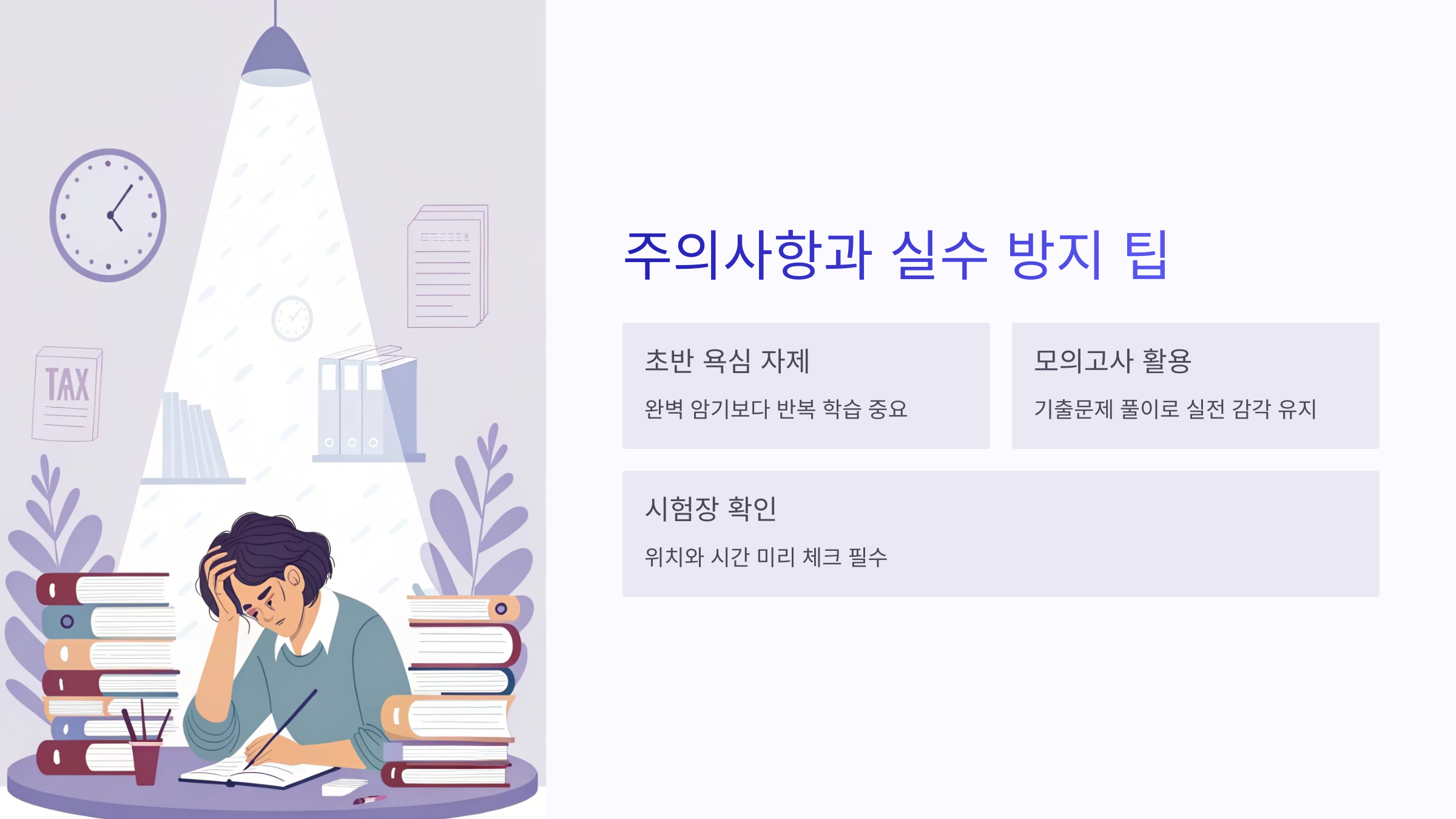 TAX

주의사항과 실수 방지 팁

초반 욕심 자제

완벽 암기보다 반복 학습 중요

모의고사 활용

기출문제 풀이로 실전 감각 유지

시험장 확인

위치와 시간 미리 체크 필수